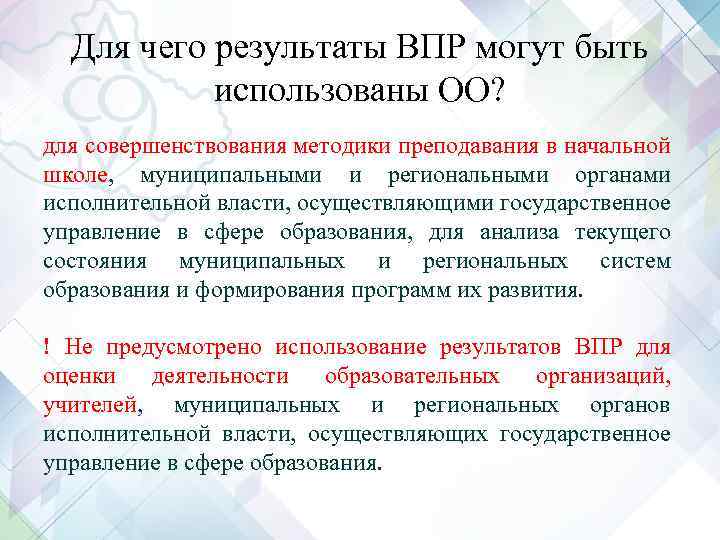 Для чего результаты ВПР могут быть использованы ОО?

для совершенствования методики преподавания в начальной школе, муниципальными и региональными органами исполнительной власти, осуществляющими государственное управление в сфере образования, для анализа текущего состояния муниципальных и региональных систем образования и формирования программ их развития.

! Не предусмотрено использование результатов ВПР для оценки деятельности образовательных организаций, учителей, муниципальных и региональных органов исполнительной власти, осуществляющих государственное управление в сфере образования.